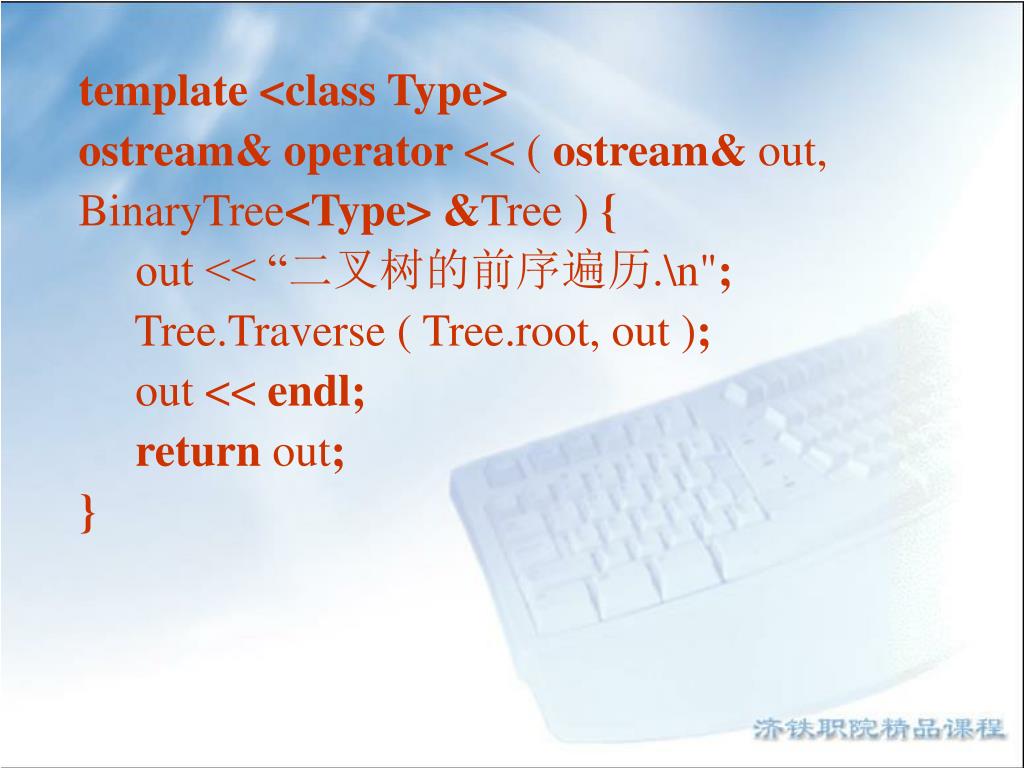 template <class Type>
ostream& operator << ( ostream& out, BinaryTree<Type> &Tree ) {
out << “二叉树的前序遍历.\n";
Tree.Traverse ( Tree.root, out );
out << endl;
return out;
}

济铁职院精品课程